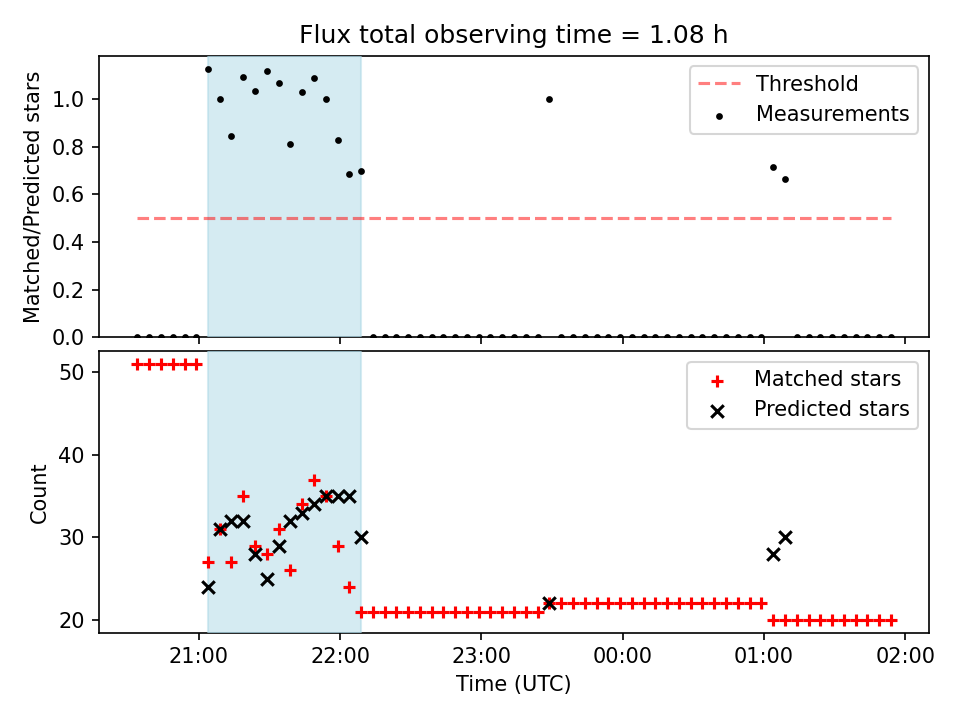 Flux total observing time = 1.08 h

Matched/Predicted stars

1.0
0.8
0.6
0.4
0.2
0.0

Threshold
Measurements

Count

50
40
30
20

Matched stars
Predicted stars

21:00
22:00
23:00
00:00
01:00
02:00

Time (UTC)